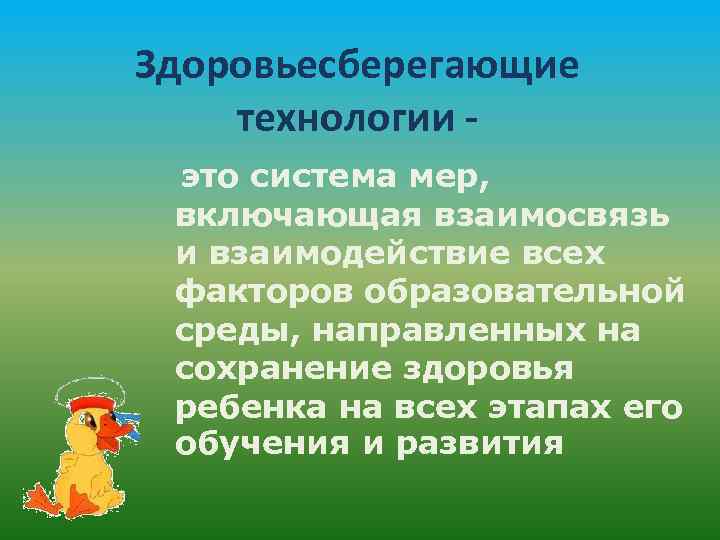 Здоровьесберегающие технологии -

это система мер, включающая взаимосвязь и взаимодействие всех факторов образовательной среды, направленных на сохранение здоровья ребенка на всех этапах его обучения и развития